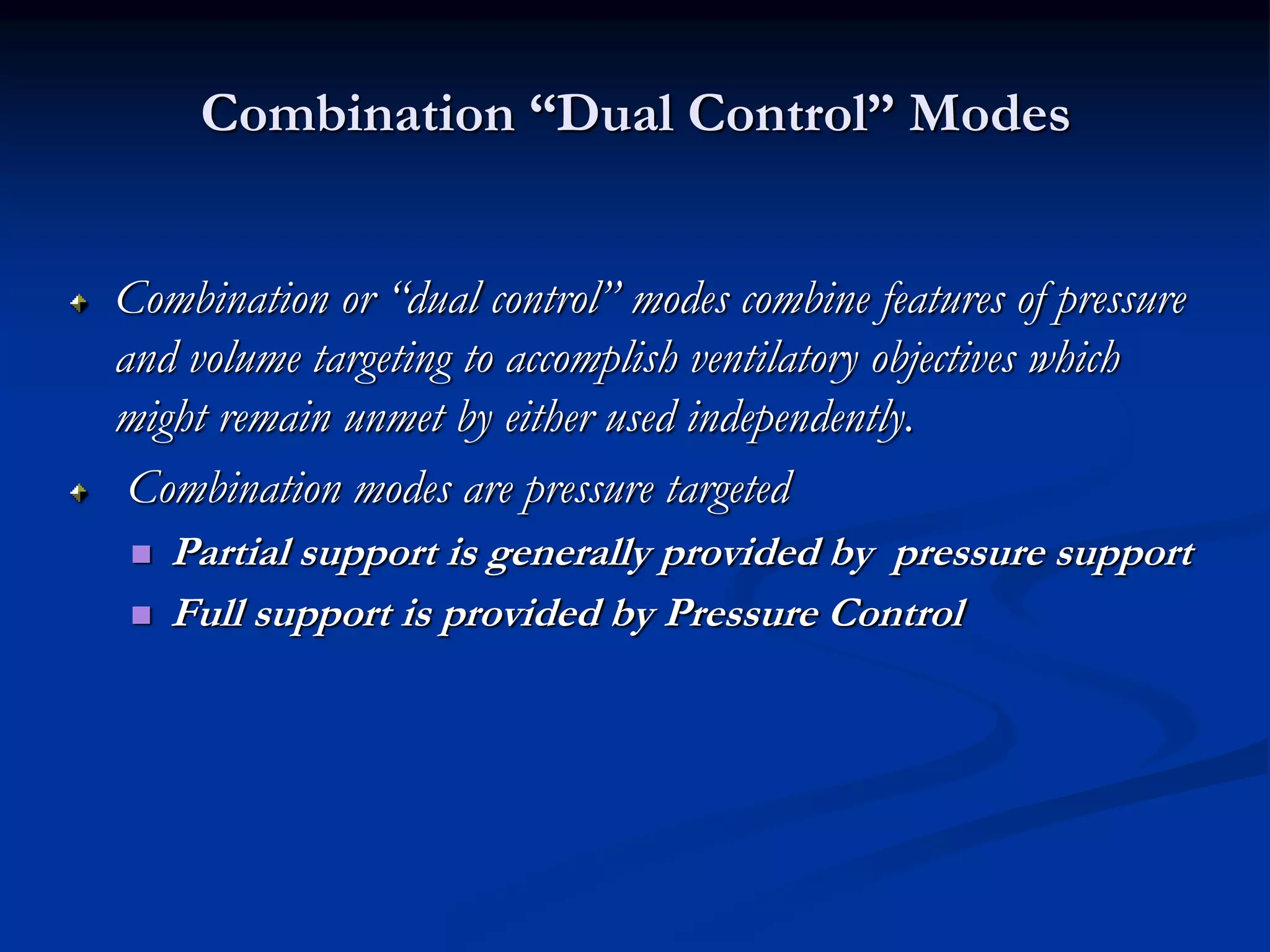 Combination “Dual Control” Modes

Combination or “dual control” modes combine features of pressure and volume targeting to accomplish ventilatory objectives which might remain unmet by either used independently.

Combination modes are pressure targeted

Partial support is generally provided by pressure support

Full support is provided by Pressure Control